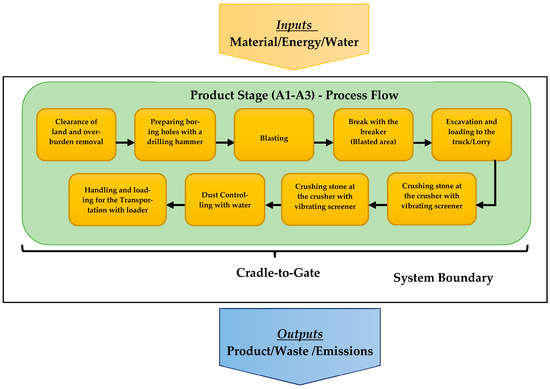 Inputs
Material/Energy/Water

Product Stage (A1-A3) - Process Flow

Clearance of land and overburden removal

Preparing boring holes with a drilling hammer

Blasting

Break with the breaker (Blasted area)

Excavation and loading to the truck/Lorry

Crushing stone at the crusher with vibrating screener

Crushing stone at the crusher with vibrating screener

Dust Controlling with water

Handling and loading for the Transportation with loader

Cradle-to-Gate

System Boundary

Outputs
Product/Waste /Emissions